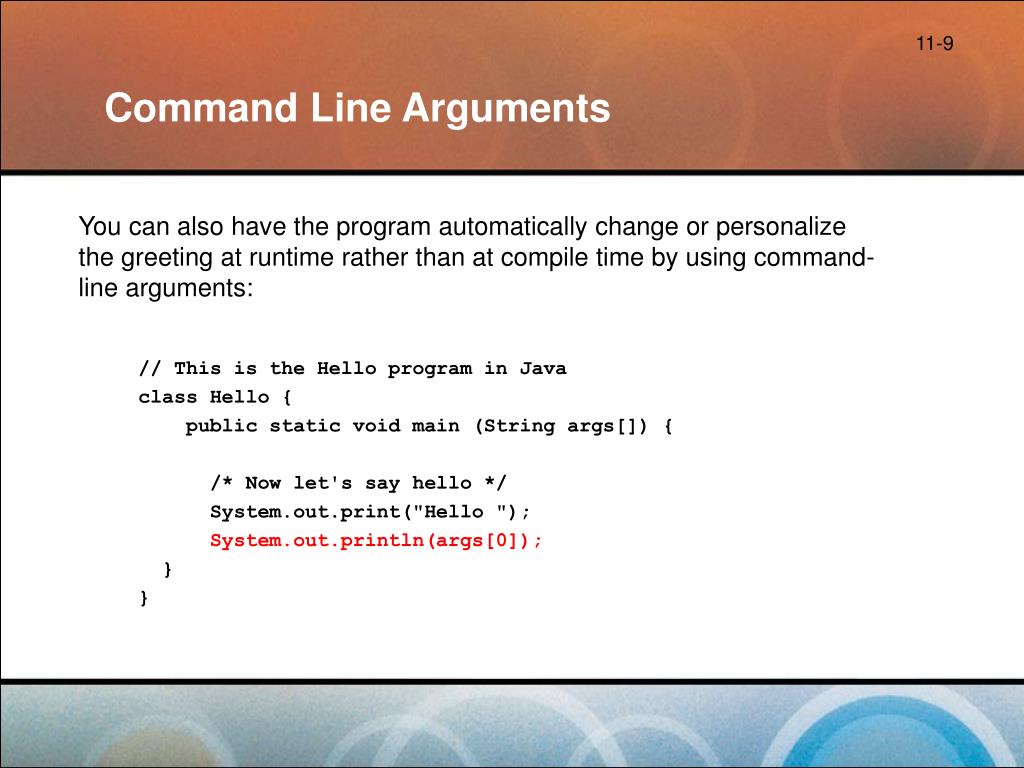 11-9

Command Line Arguments

You can also have the program automatically change or personalize the greeting at runtime rather than at compile time by using command-line arguments:

// This is the Hello program in Java
class Hello {
    public static void main (String args[]) {

        /* Now let's say hello */
        System.out.print("Hello ");
        System.out.println(args[0]);
    }
}